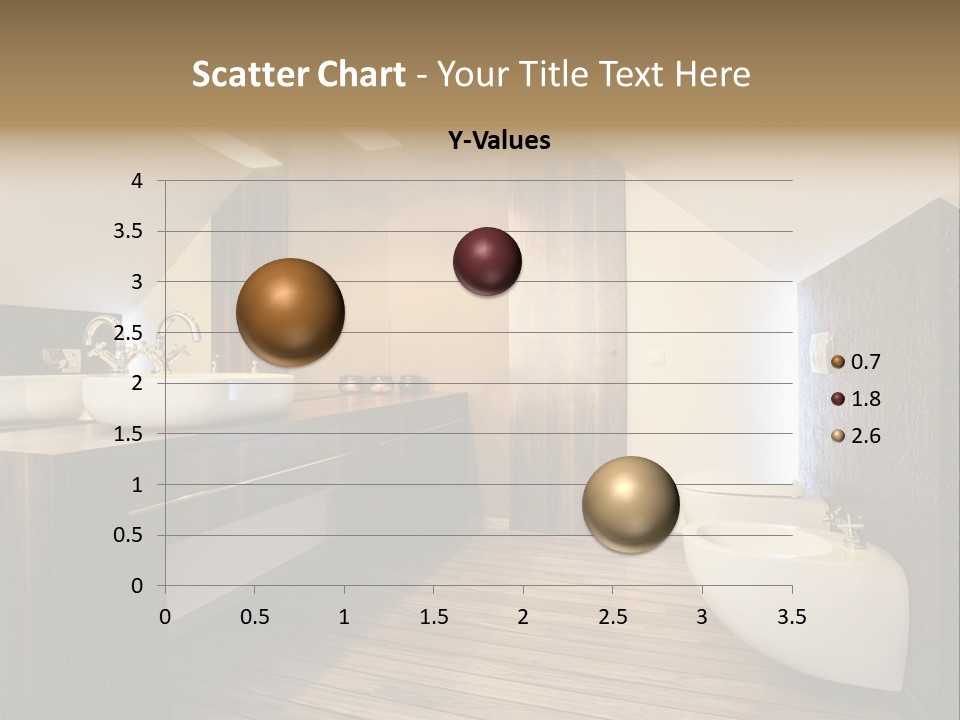 Scatter Chart - Your Title Text Here

Y-Values

4
3.5
3
2.5
2
1.5
1
0.5
0

0 0.5 1 1.5 2 2.5 3 3.5

0.7
1.8
2.6